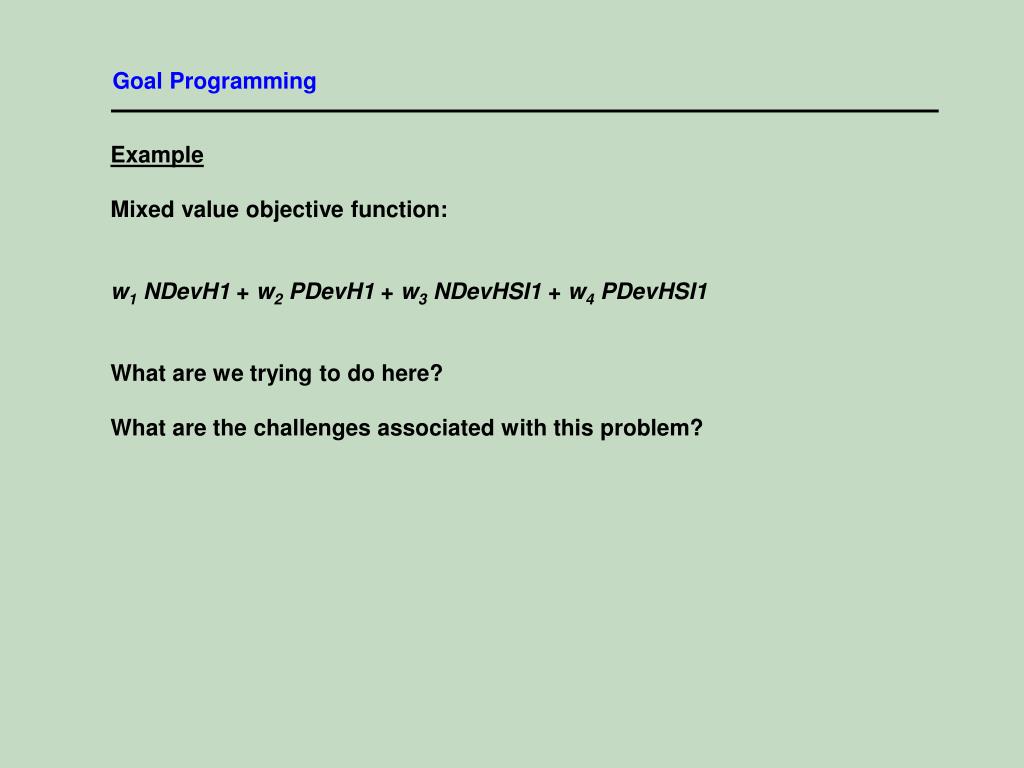 Goal Programming

Example

Mixed value objective function:

$w_1$ NDevH1 + $w_2$ PDevH1 + $w_3$ NDevHSI1 + $w_4$ PDevHSI1

What are we trying to do here?

What are the challenges associated with this problem?